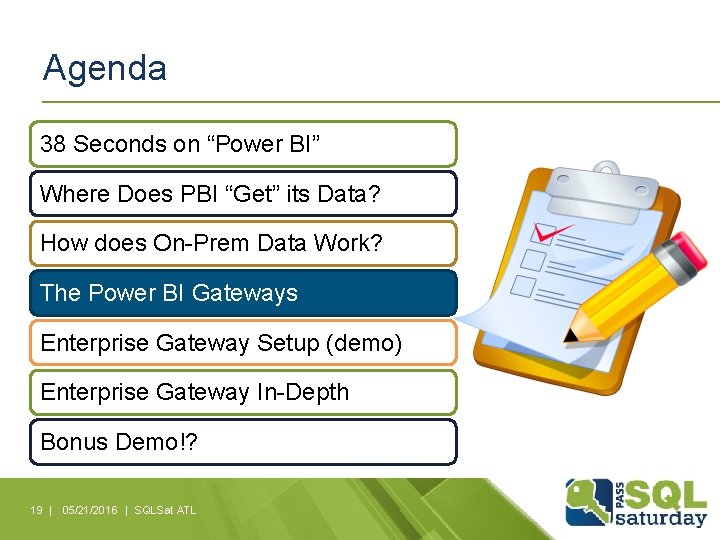 Agenda

38 Seconds on “Power BI”

Where Does PBI “Get” its Data?

How does On-Prem Data Work?

The Power BI Gateways

Enterprise Gateway Setup (demo)

Enterprise Gateway In-Depth

Bonus Demo!?

19 | 05/21/2016 | SQLSat ATL

PASS SQL saturday